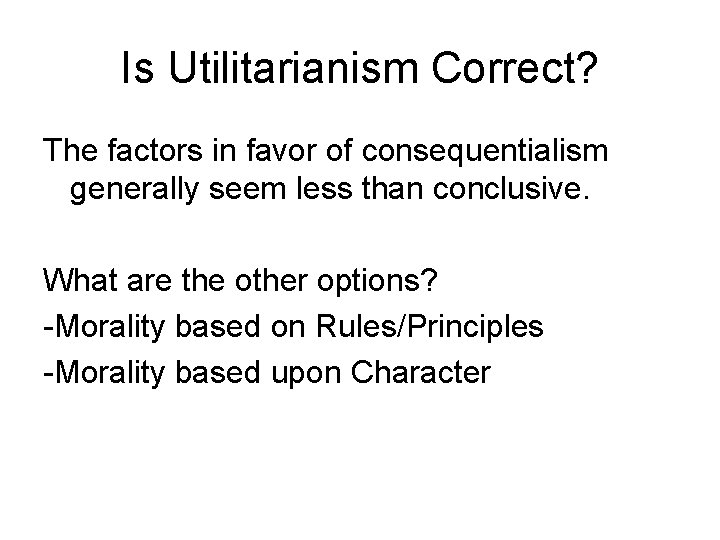 Is Utilitarianism Correct?

The factors in favor of consequentialism generally seem less than conclusive.

What are the other options?
-Morality based on Rules/Principles
-Morality based upon Character